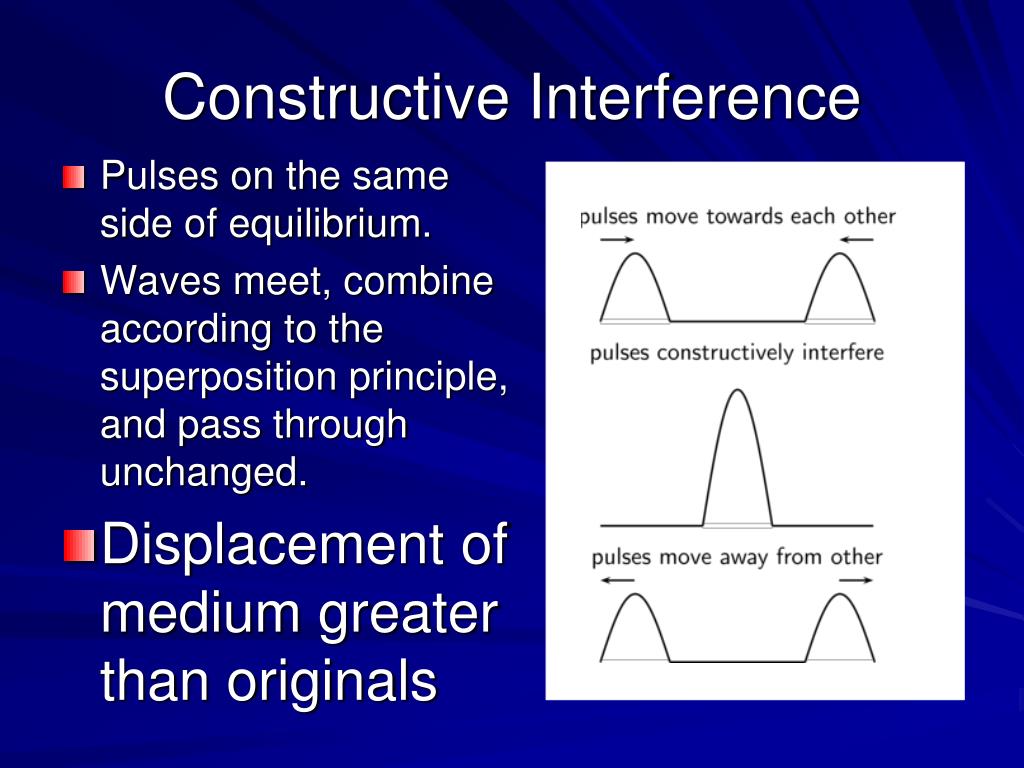 Constructive Interference

Pulses on the same side of equilibrium.

Waves meet, combine according to the superposition principle, and pass through unchanged.

Displacement of medium greater than originals

pulses move towards each other

pulses constructively interfere

pulses move away from other